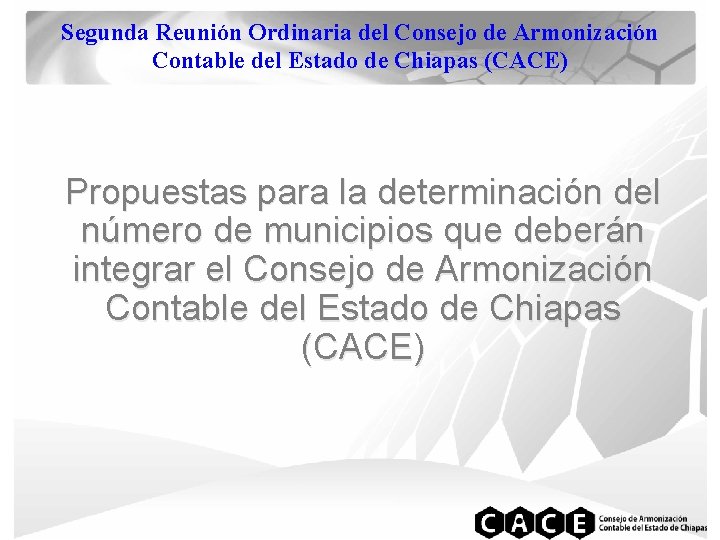 Segunda Reunión Ordinaria del Consejo de Armonización Contable del Estado de Chiapas (CACE)

Propuestas para la determinación del número de municipios que deberán integrar el Consejo de Armonización Contable del Estado de Chiapas (CACE)

CACE Consejo de Armonización Contable del Estado de Chiapas